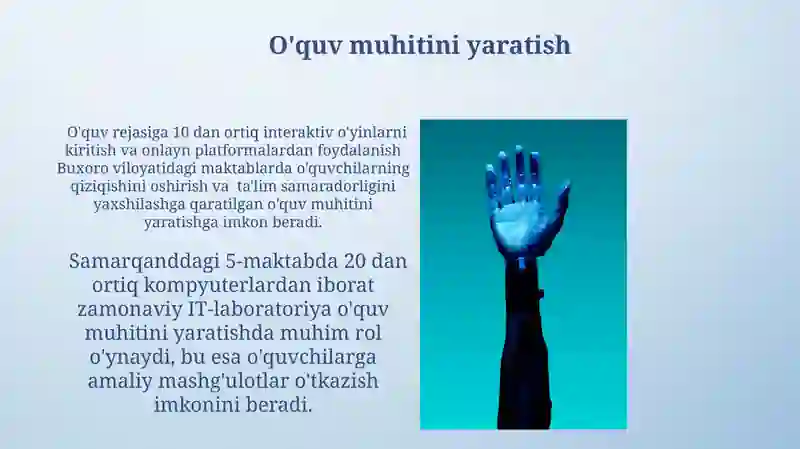 O'quv muhitini yaratish

O'quv rejasiga 10 dan ortiq interaktiv o'yinlarni kiritish va onlayn platformalardan foydalanish Buxoro viloyatidagi maktablarda o'quvchilarning qiziqishini oshirish va ta'lim samaradorligini yaxshilashga qaratilgan o'quv muhitini yaratishga imkon beradi.

Samarqanddagi 5-maktabda 20 dan ortiq kompyuterlardan iborat zamonaviy IT-laboratoriya o'quv muhitini yaratishda muhim rol o'ynaydi, bu esa o'quvchilarga amaliy mashg'ulotlar o'tkazish imkonini beradi.